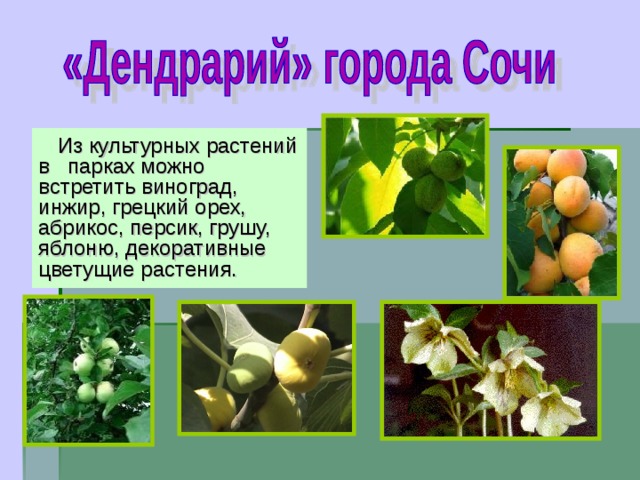 «Дендрарий» города Сочи

Из культурных растений в парках можно встретить виноград, инжир, грецкий орех, абрикос, персик, грушу, яблоню, декоративные цветущие растения.